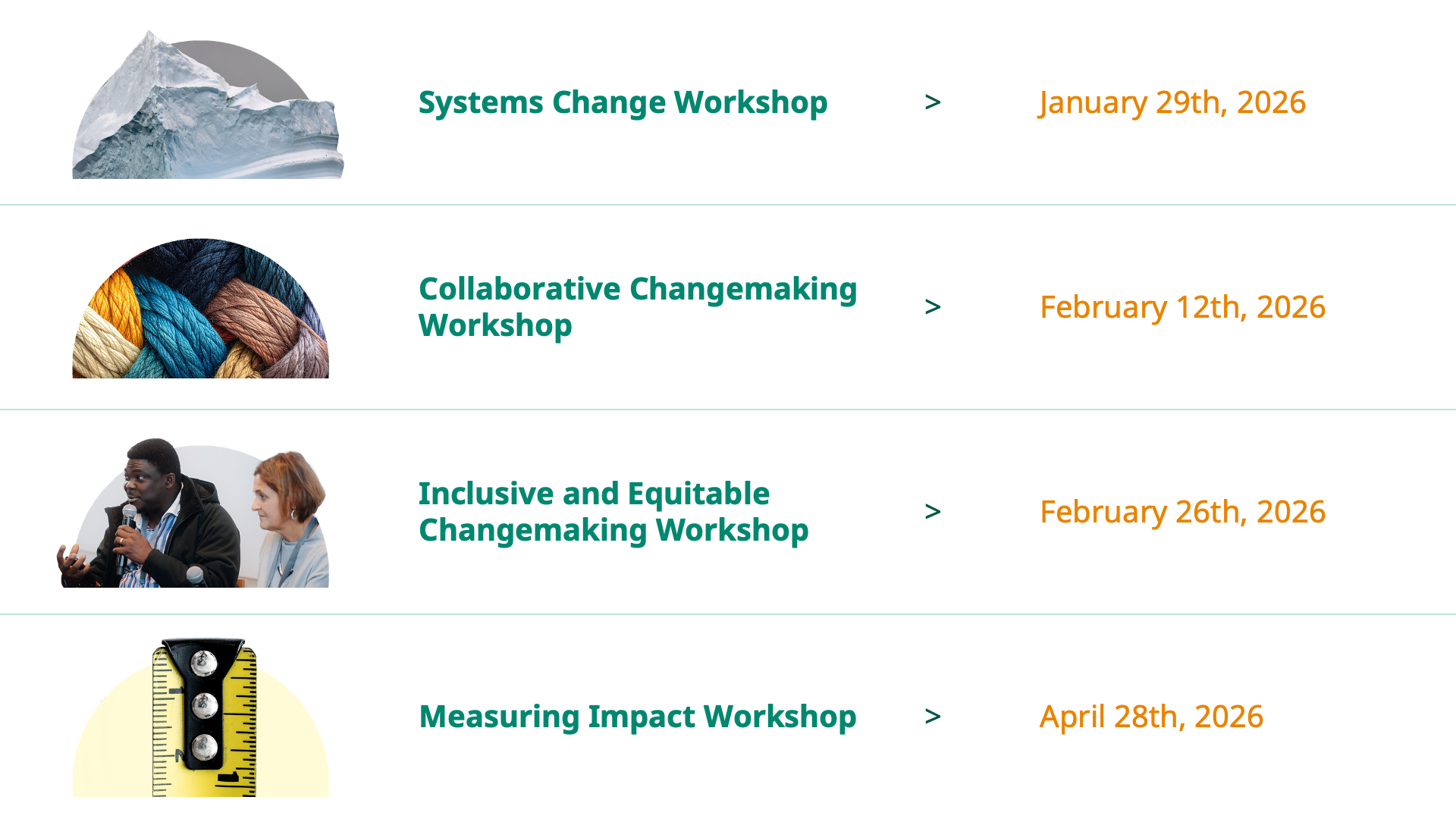 Systems Change Workshop > January 29th, 2026

Collaborative Changemaking Workshop > February 12th, 2026

Inclusive and Equitable Changemaking Workshop > February 26th, 2026

Measuring Impact Workshop > April 28th, 2026